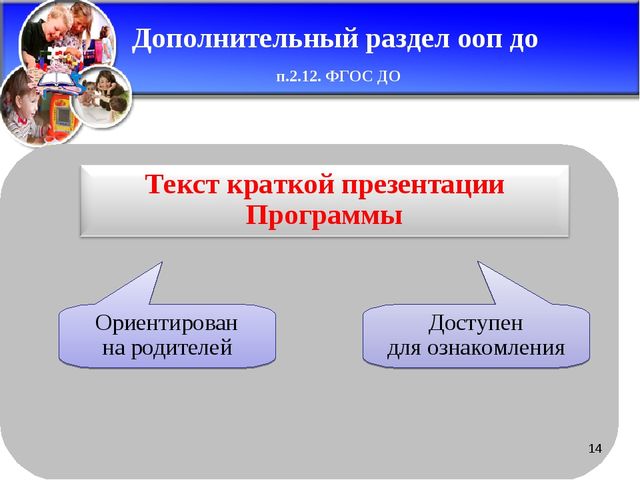 Дополнительный раздел ооп до

п.2.12. ФГОС ДО

Текст краткой презентации Программы

Ориентирован на родителей

Доступен для ознакомления

14